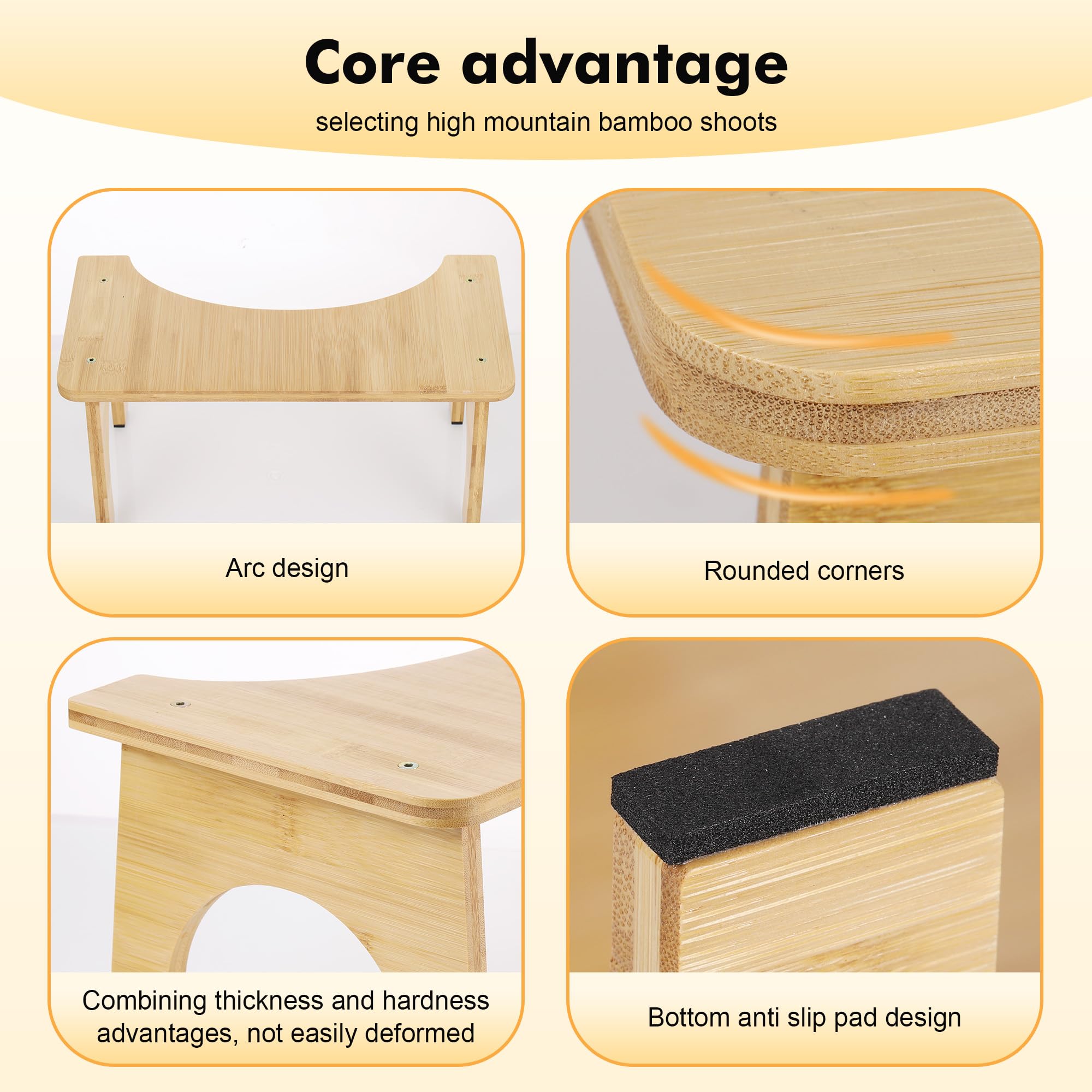 Core advantage

selecting high mountain bamboo shoots

Arc design

Rounded corners

Combining thickness and hardness advantages, not easily deformed

Bottom anti slip pad design